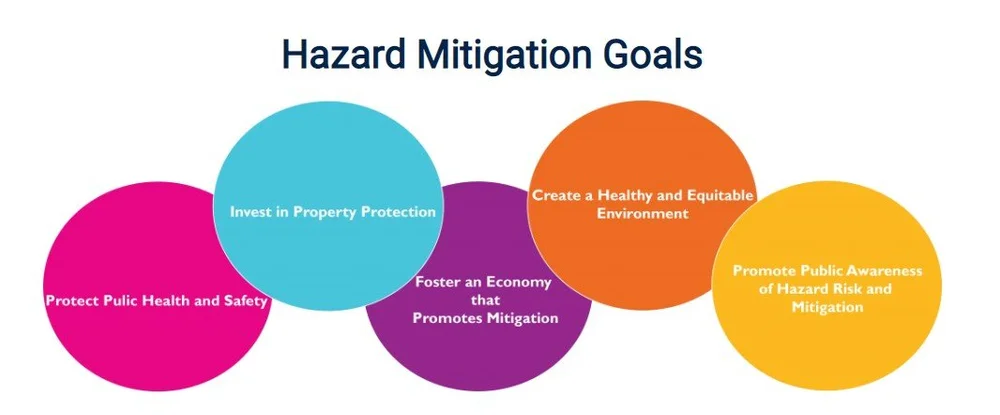 Hazard Mitigation Goals

Protect Pulic Health and Safety

Invest in Property Protection

Foster an Economy that Promotes Mitigation

Create a Healthy and Equitable Environment

Promote Public Awareness of Hazard Risk and Mitigation